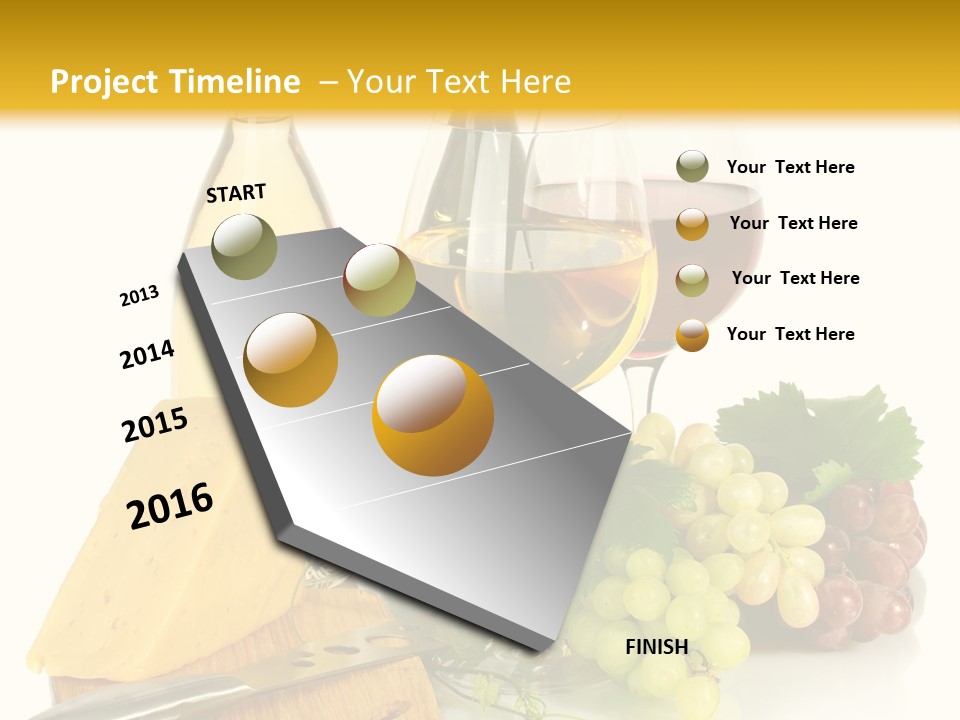 Project Timeline – Your Text Here

START

2013

2014

2015

2016

FINISH

Your Text Here

Your Text Here

Your Text Here

Your Text Here